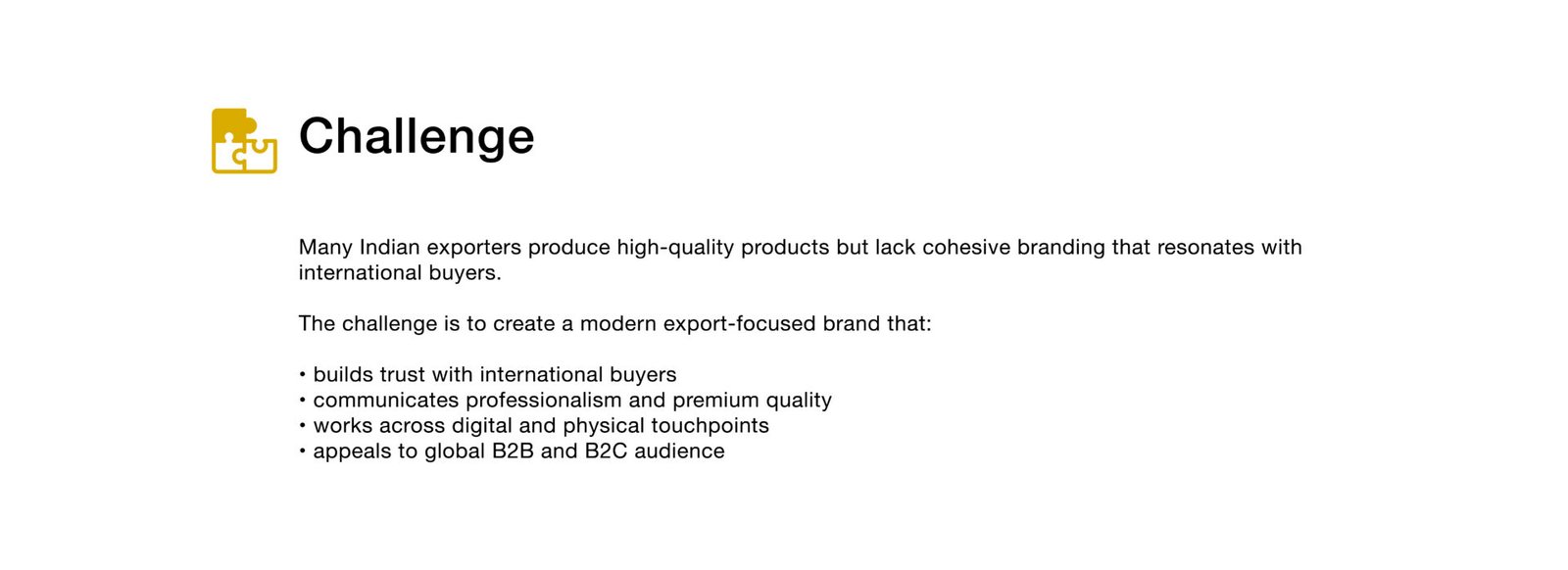 Challenge

Many Indian exporters produce high-quality products but lack cohesive branding that resonates with international buyers.

The challenge is to create a modern export-focused brand that:

• builds trust with international buyers
• communicates professionalism and premium quality
• works across digital and physical touchpoints
• appeals to global B2B and B2C audience